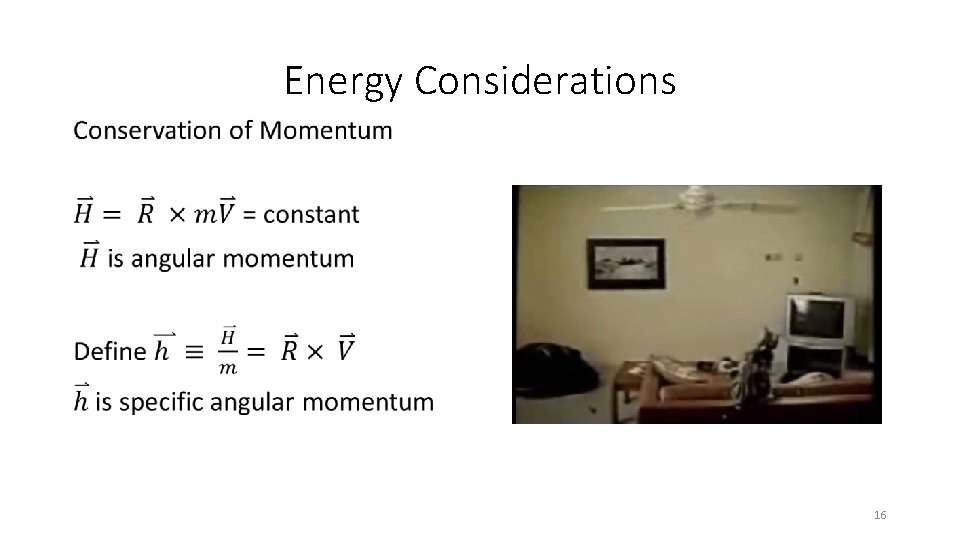 Energy Considerations

Conservation of Momentum

$\vec{H} = \vec{R} \times m\vec{V}$ = constant

$\vec{H}$ is angular momentum

Define $\vec{h} \equiv \frac{\vec{H}}{m} = \vec{R} \times \vec{V}$

$\vec{h}$ is specific angular momentum

16